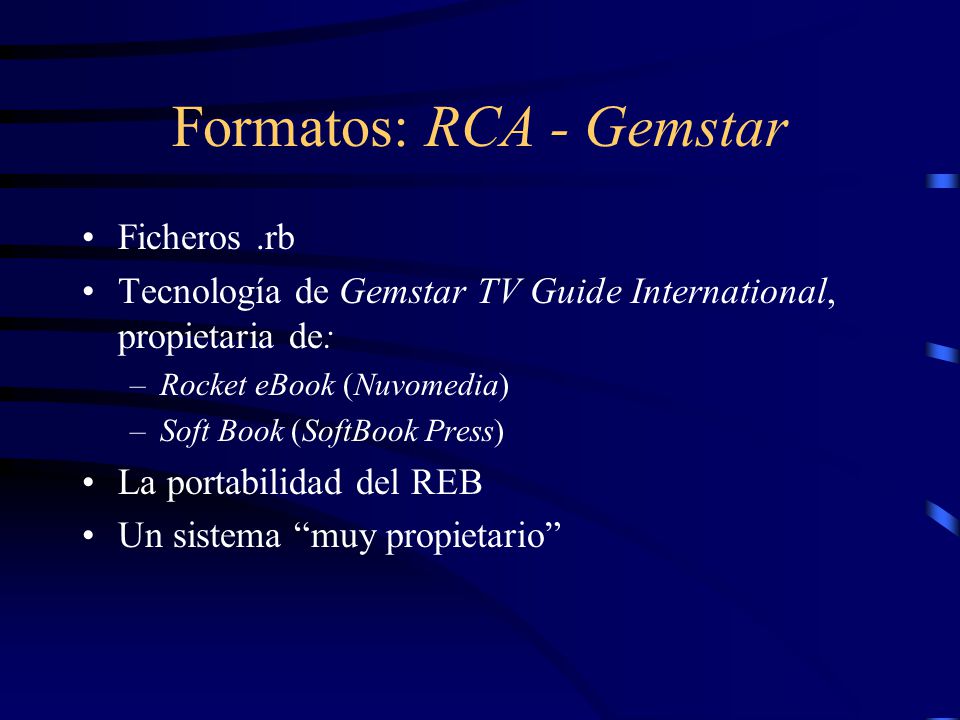 Formatos: RCA - Gemstar

• Ficheros .rb
• Tecnología de Gemstar TV Guide International, propietaria de:
– Rocket eBook (Nuvomedia)
– Soft Book (SoftBook Press)
• La portabilidad del REB
• Un sistema “muy propietario”